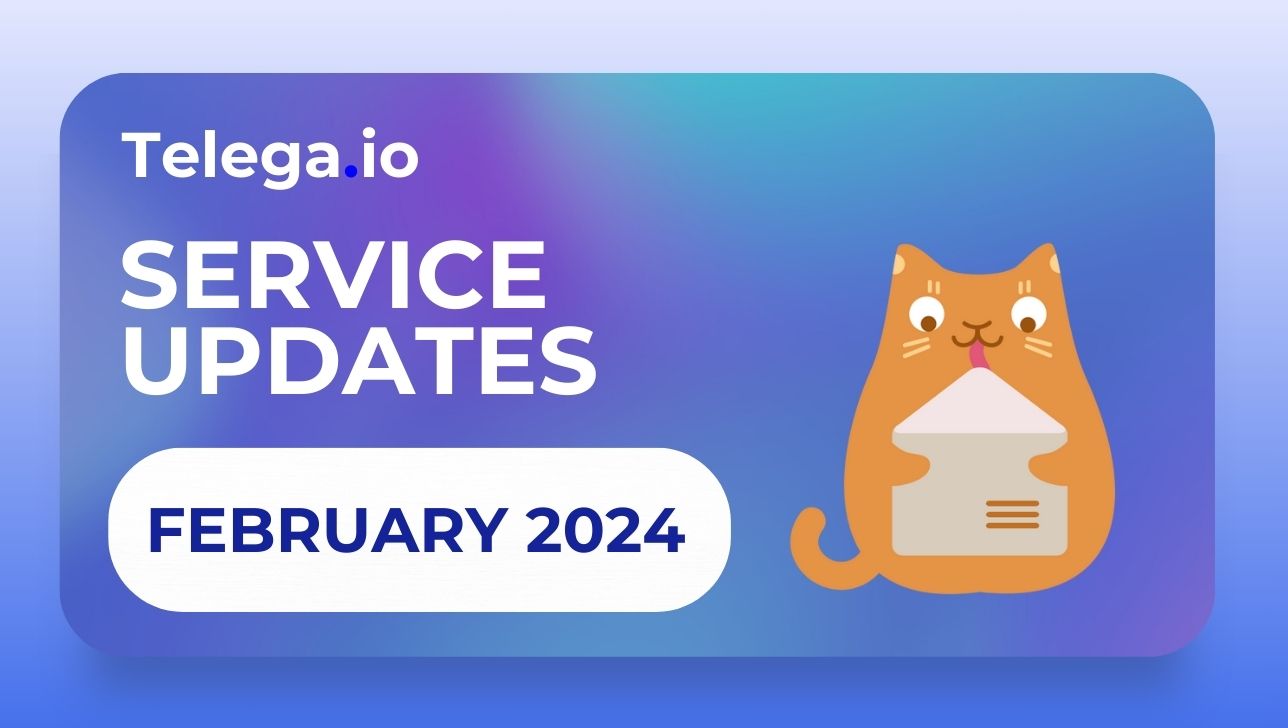 Telega.io

SERVICE UPDATES

FEBRUARY 2024